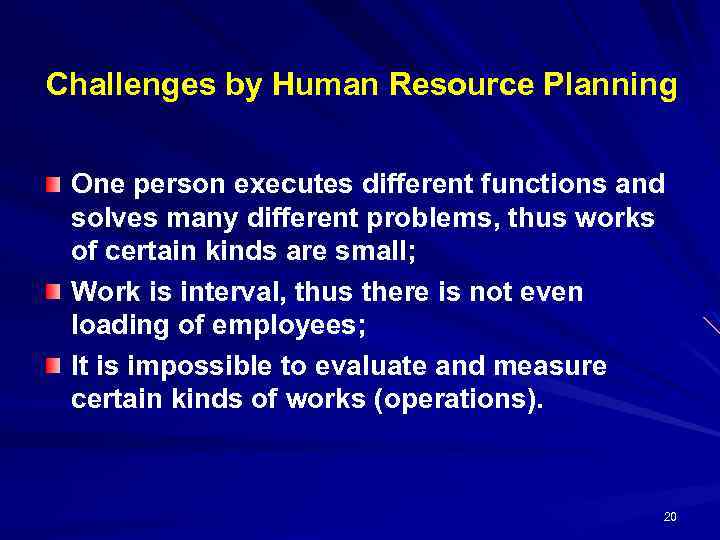 Challenges by Human Resource Planning

One person executes different functions and solves many different problems, thus works of certain kinds are small;

Work is interval, thus there is not even loading of employees;

It is impossible to evaluate and measure certain kinds of works (operations).

20